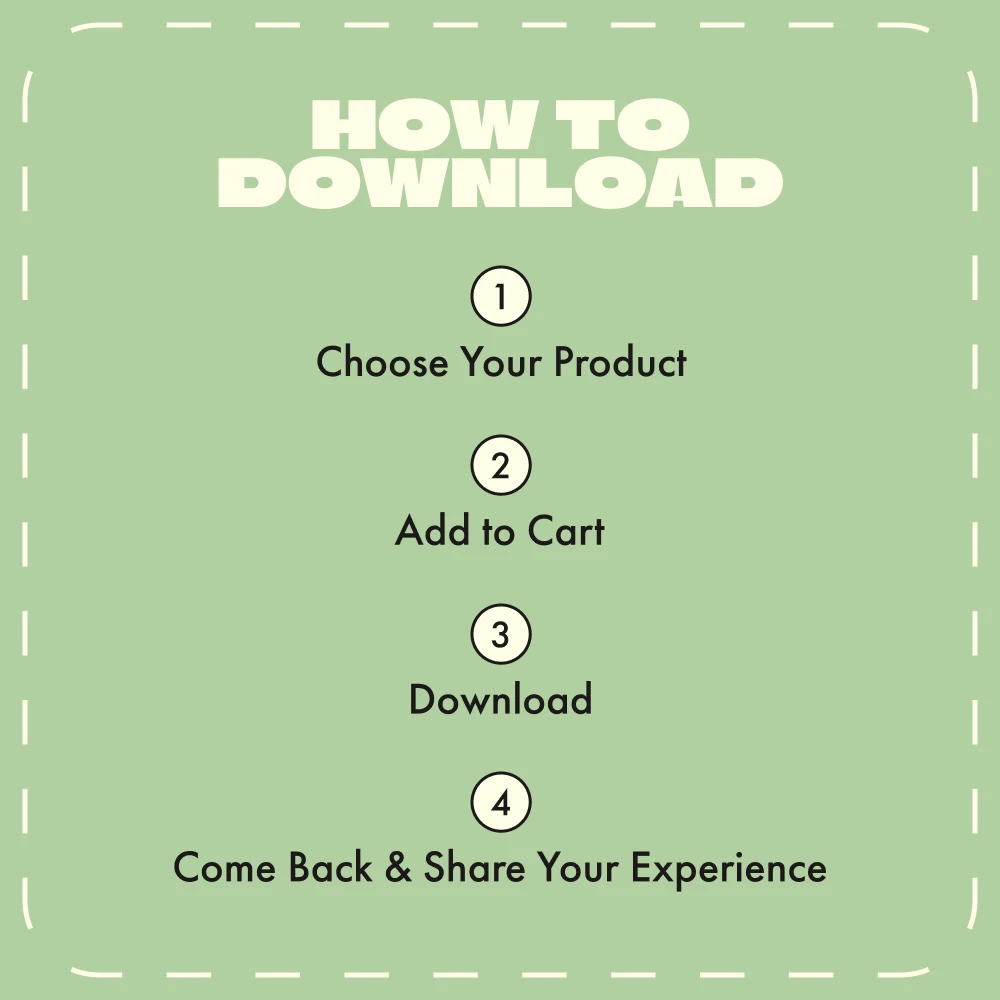 HOW TO DOWNLOAD

1
Choose Your Product

2
Add to Cart

3
Download

4
Come Back & Share Your Experience